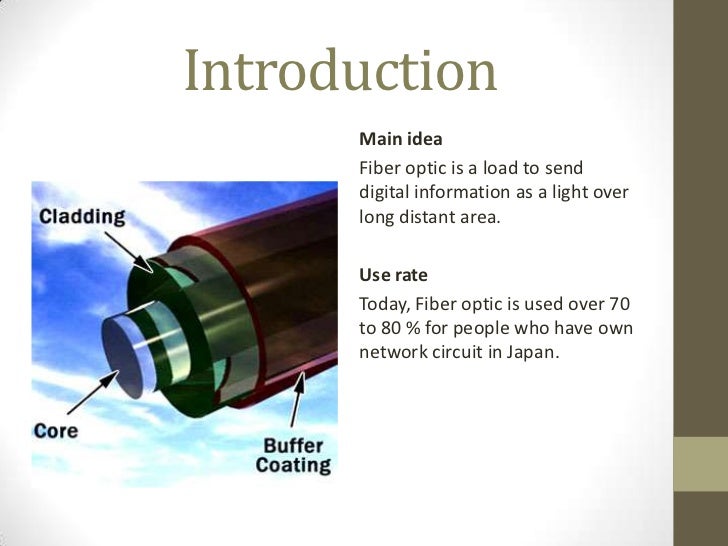 Introduction

Cladding

Core

Buffer Coating

Main idea

Fiber optic is a load to send digital information as a light over long distant area.

Use rate

Today, Fiber optic is used over 70 to 80 % for people who have own network circuit in Japan.